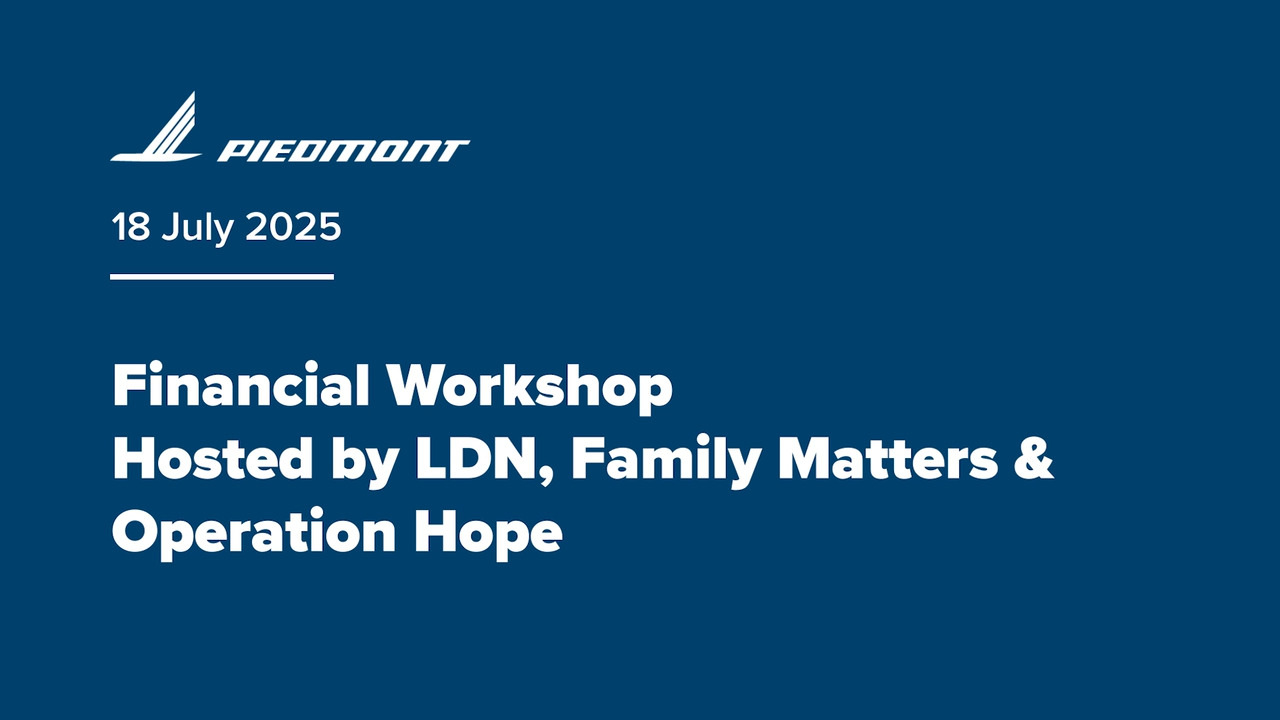 PIEDMONT

18 July 2025

Financial Workshop
Hosted by LDN, Family Matters & Operation Hope